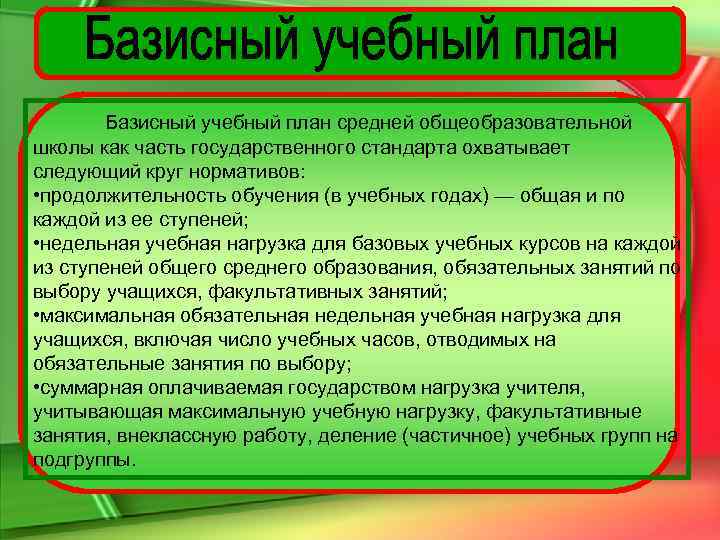 Базисный учебный план

Базисный учебный план средней общеобразовательной школы как часть государственного стандарта охватывает следующий круг нормативов:
•продолжительность обучения (в учебных годах) — общая и по каждой из ее ступеней;
•недельная учебная нагрузка для базовых учебных курсов на каждой из ступеней общего среднего образования, обязательных занятий по выбору учащихся, факультативных занятий;
•максимальная обязательная недельная учебная нагрузка для учащихся, включая число учебных часов, отводимых на обязательные занятия по выбору;
•суммарная оплачиваемая государством нагрузка учителя, учитывающая максимальную учебную нагрузку, факультативные занятия, внеклассную работу, деление (частичное) учебных групп на подгруппы.